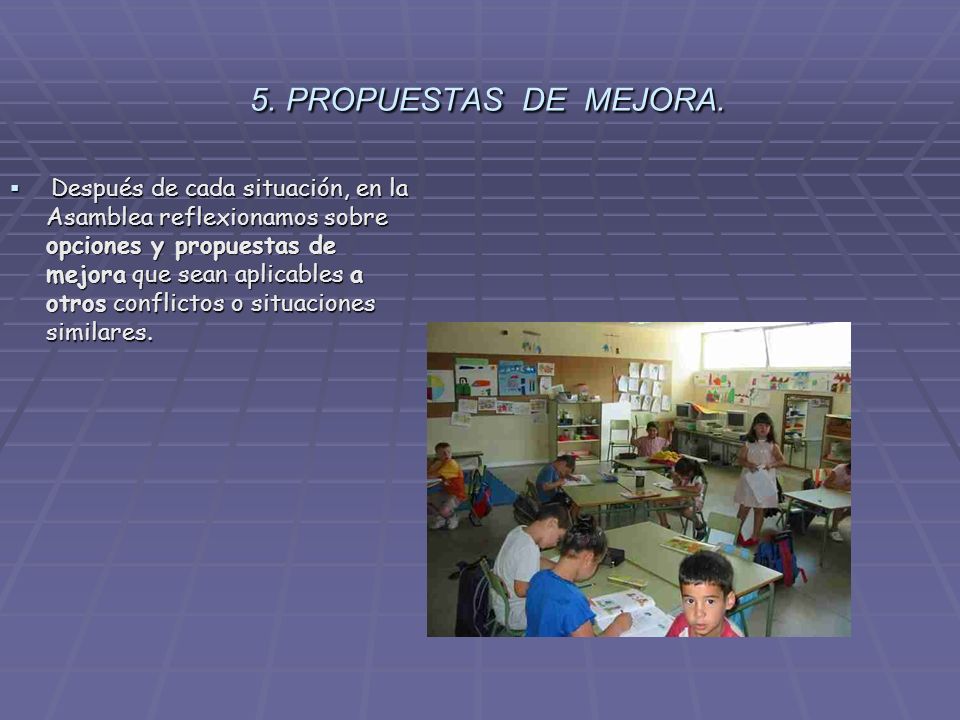 5. PROPUESTAS DE MEJORA.

▪ Después de cada situación, en la Asamblea reflexionamos sobre opciones y propuestas de mejora que sean aplicables a otros conflictos o situaciones similares.